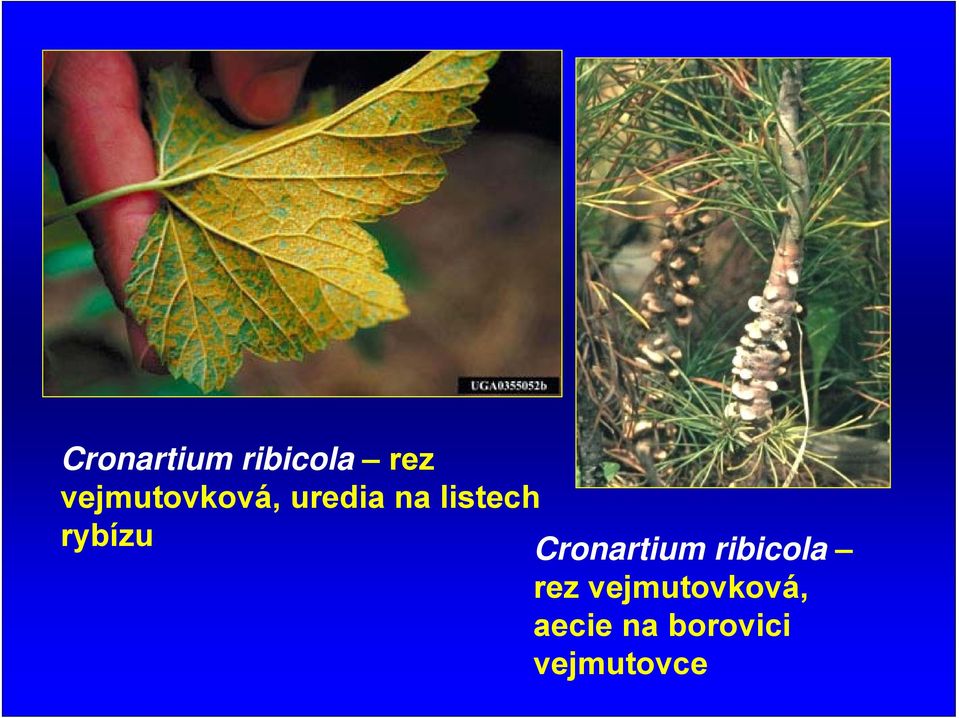 UGA0355052b

Cronartium ribicola – rez vejmutovková, uredia na listech rybízu

Cronartium ribicola – rez vejmutovková, aecie na borovici vejmutovce